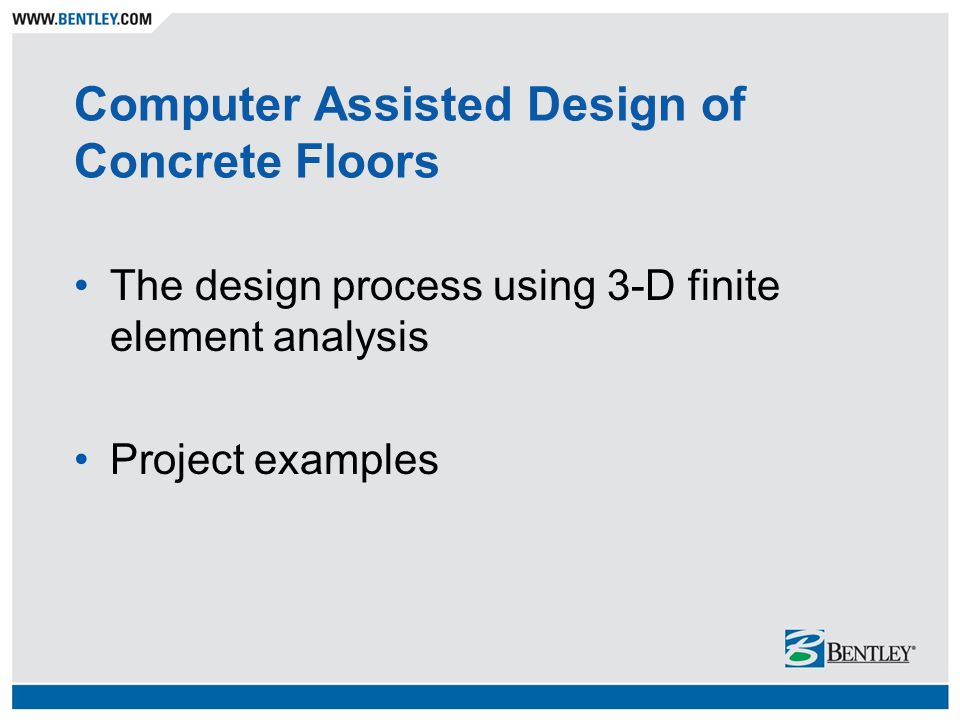 WWW.BENTLEY.COM

Computer Assisted Design of Concrete Floors

• The design process using 3-D finite element analysis

• Project examples

BENTLEY®